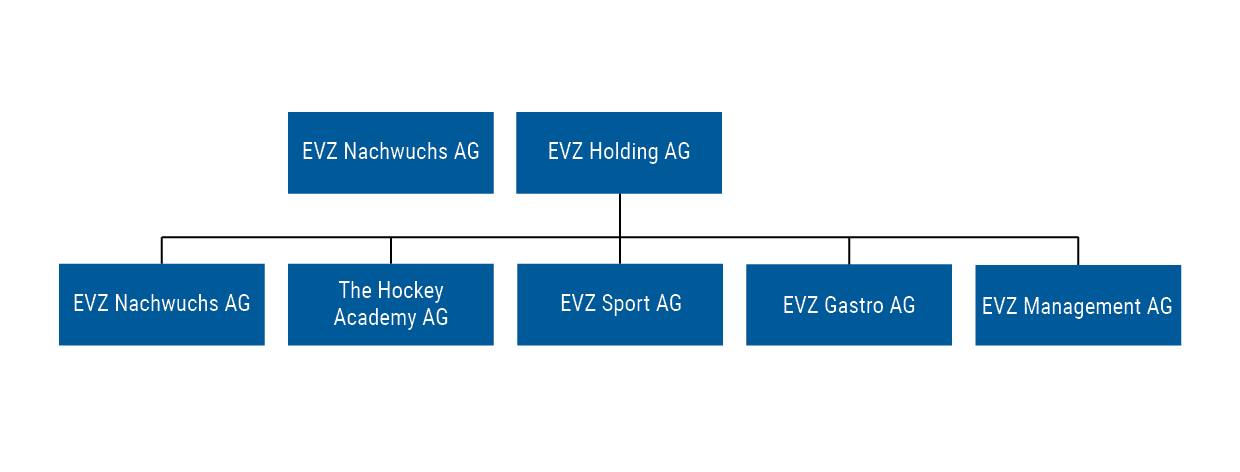 EVZ Nachwuchs AG

EVZ Holding AG

EVZ Nachwuchs AG

The Hockey Academy AG

EVZ Sport AG

EVZ Gastro AG

EVZ Management AG